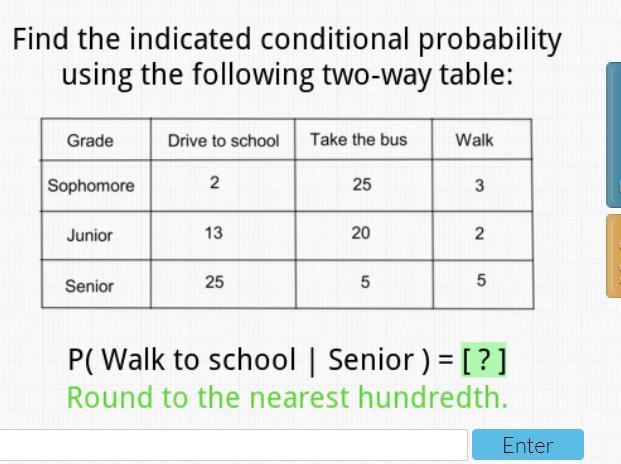 Find the indicated conditional probability using the following two-way table:

| Grade | Drive to school | Take the bus | Walk |
|---|---|---|---|
| Sophomore | 2 | 25 | 3 |
| Junior | 13 | 20 | 2 |
| Senior | 25 | 5 | 5 |

P( Walk to school | Senior ) = [ ? ]
Round to the nearest hundredth.

Enter